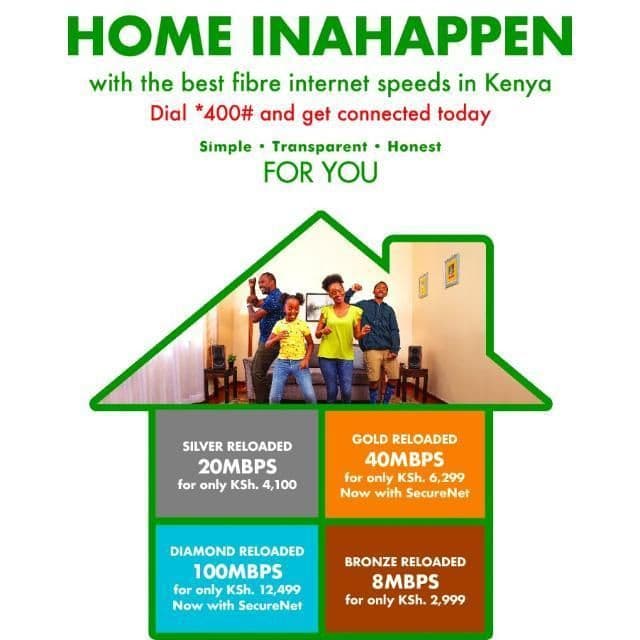 HOME INAHAPPEN

with the best fibre internet speeds in Kenya

Dial *400# and get connected today

Simple • Transparent • Honest

FOR YOU

SILVER RELOADED
20MBPS
for only KSh. 4,100

GOLD RELOADED
40MBPS
for only KSh. 6,299
Now with SecureNet

DIAMOND RELOADED
100MBPS
for only KSh. 12,499
Now with SecureNet

BRONZE RELOADED
8MBPS
for only KSh. 2,999